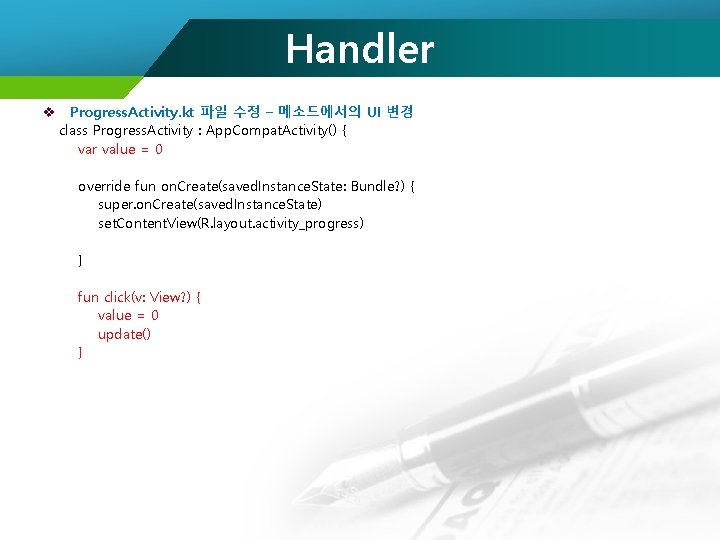 Handler

❖ ProgressActivity.kt 파일 수정 – 메소드에서의 UI 변경

class ProgressActivity : AppCompatActivity() {
var value = 0

override fun onCreate(savedInstanceState: Bundle?) {
super.onCreate(savedInstanceState)
setContentView(R.layout.activity_progress)

}

fun click(v: View?) {
value = 0
update()
}